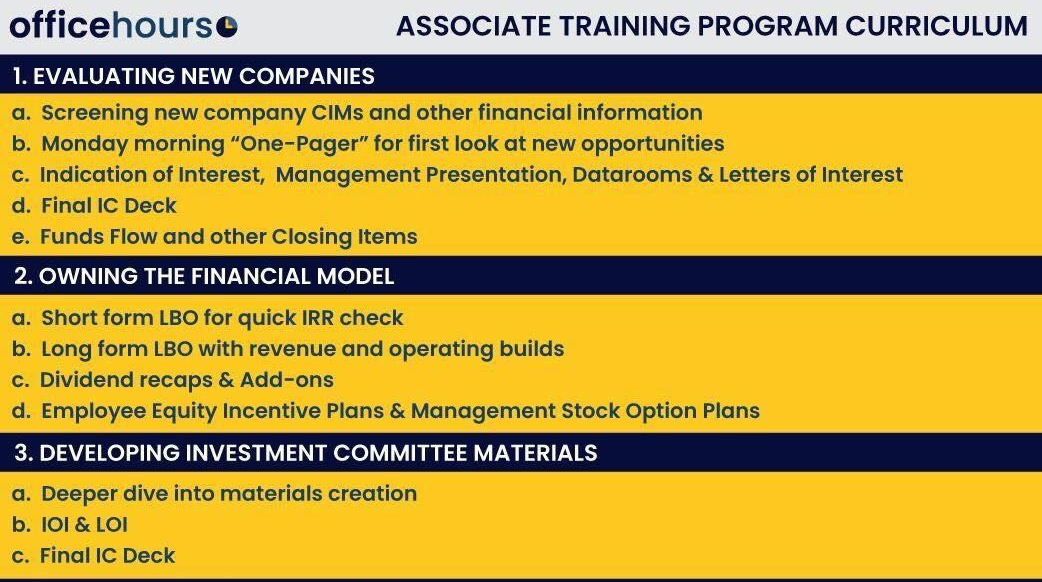 officehours

ASSOCIATE TRAINING PROGRAM CURRICULUM

1. EVALUATING NEW COMPANIES

a. Screening new company CIMs and other financial information
b. Monday morning “One-Pager” for first look at new opportunities
c. Indication of Interest, Management Presentation, Datarooms & Letters of Interest
d. Final IC Deck
e. Funds Flow and other Closing Items

2. OWNING THE FINANCIAL MODEL

a. Short form LBO for quick IRR check
b. Long form LBO with revenue and operating builds
c. Dividend recaps & Add-ons
d. Employee Equity Incentive Plans & Management Stock Option Plans

3. DEVELOPING INVESTMENT COMMITTEE MATERIALS

a. Deeper dive into materials creation
b. IOI & LOI
c. Final IC Deck